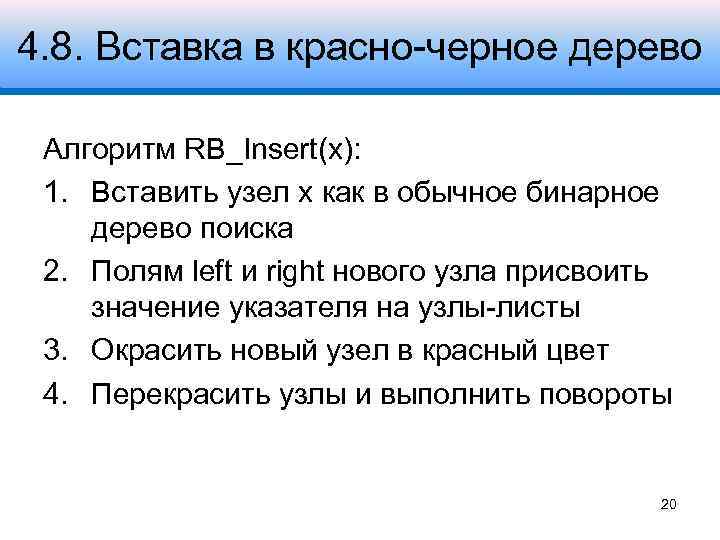 4.8. Вставка в красно-черное дерево

Алгоритм RB_Insert(x):

1. Вставить узел x как в обычное бинарное дерево поиска
2. Полям left и right нового узла присвоить значение указателя на узлы-листы
3. Окрасить новый узел в красный цвет
4. Перекрасить узлы и выполнить повороты

20